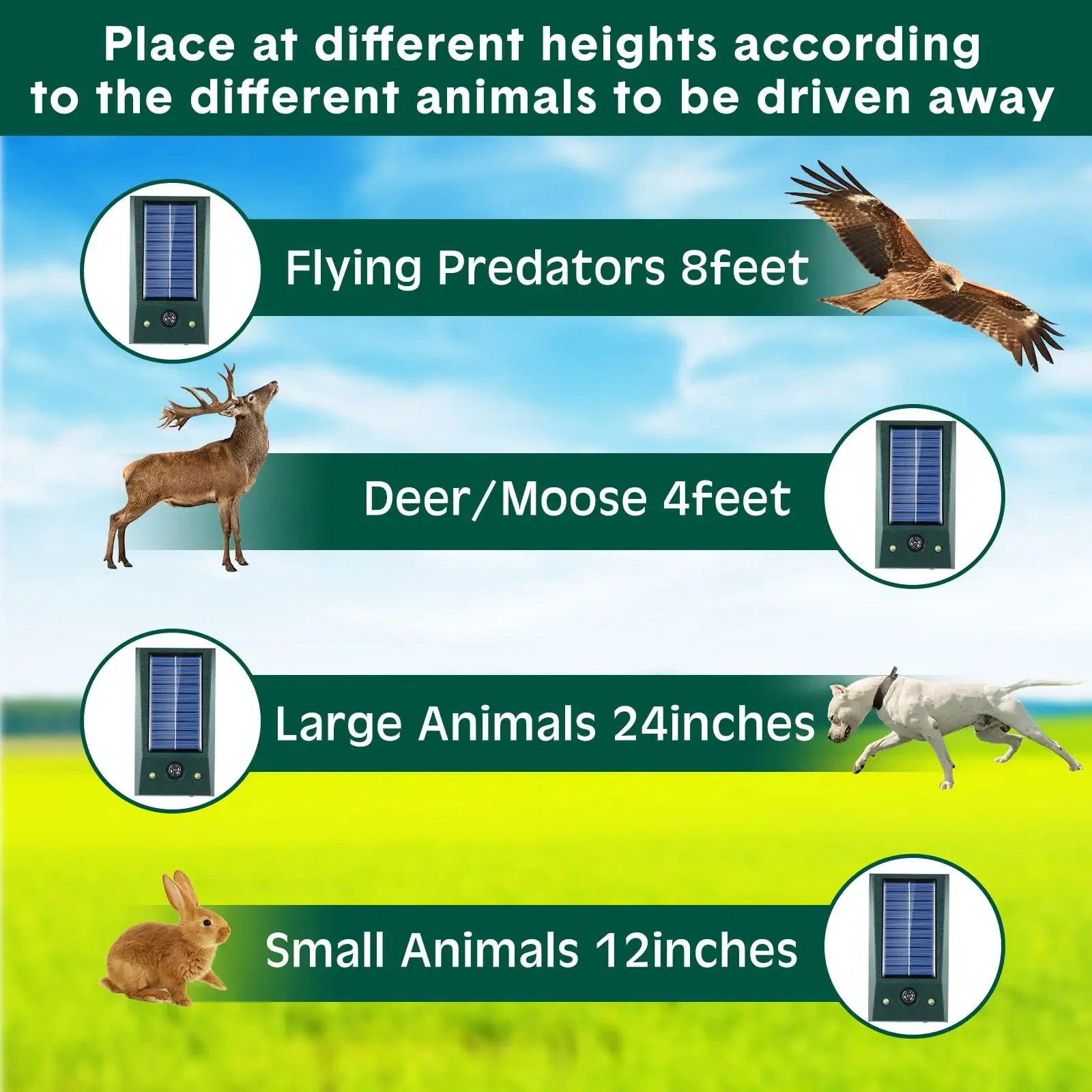 Place at different heights according to the different animals to be driven away

Flying Predators 8feet

Deer/Moose 4feet

Large Animals 24inches

Small Animals 12inches